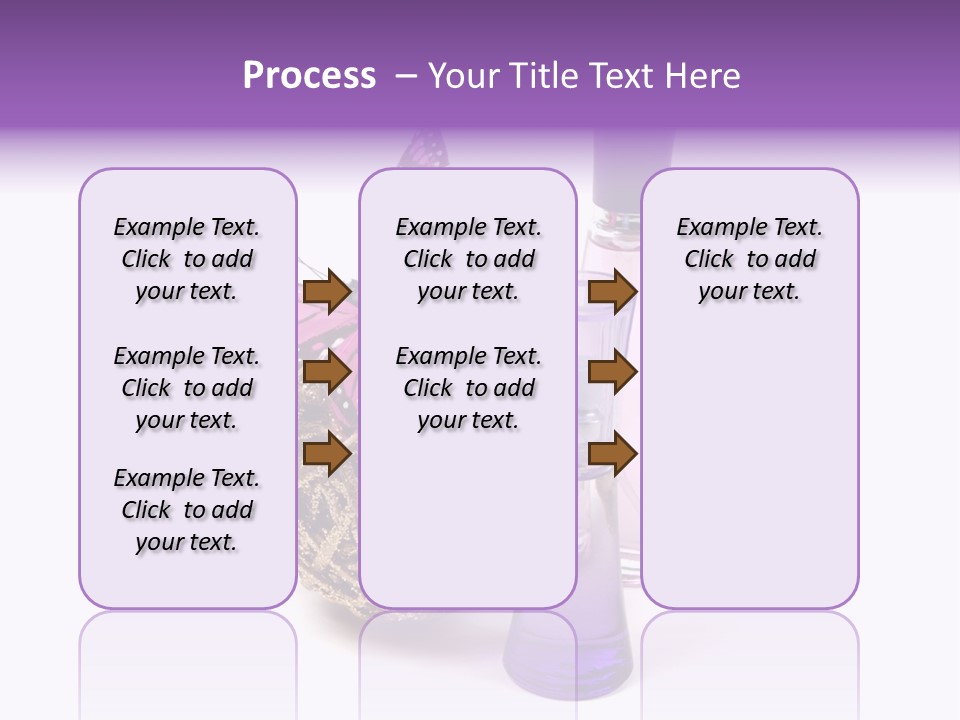 Process – Your Title Text Here

Example Text. Click to add your text.

Example Text. Click to add your text.

Example Text. Click to add your text.

Example Text. Click to add your text.

Example Text. Click to add your text.

Example Text. Click to add your text.